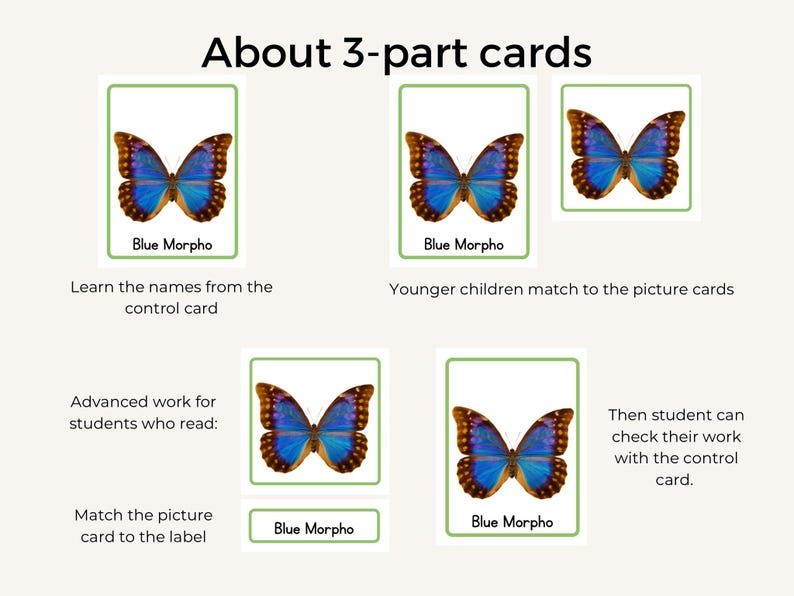 About 3-part cards

Blue Morpho

Learn the names from the control card

Blue Morpho

Younger children match to the picture cards

Advanced work for students who read:

Match the picture card to the label

Blue Morpho

Blue Morpho

Then student can check their work with the control card.